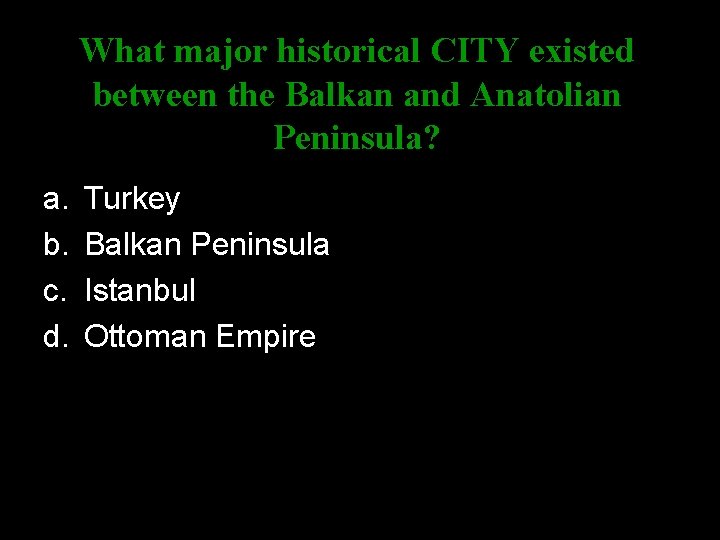 What major historical CITY existed between the Balkan and Anatolian Peninsula?

a. Turkey
b. Balkan Peninsula
c. Istanbul
d. Ottoman Empire